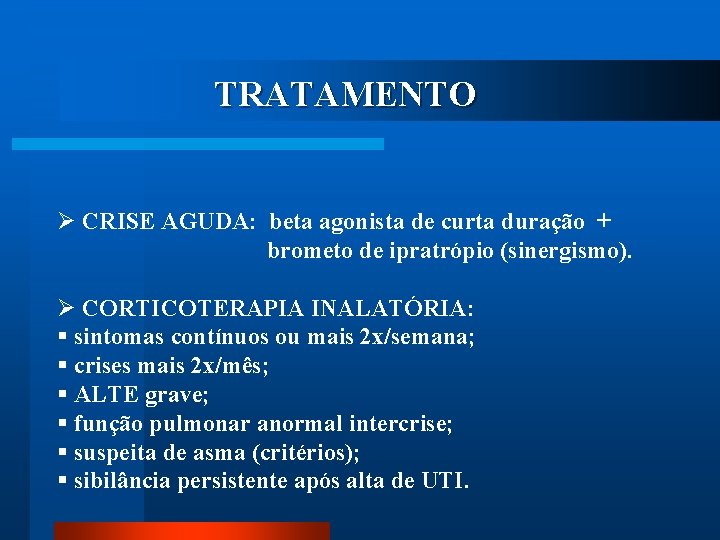 TRATAMENTO

➢ CRISE AGUDA: beta agonista de curta duração + brometo de ipratrópio (sinergismo).

➢ CORTICOTERAPIA INALATÓRIA:
▪ sintomas contínuos ou mais 2x/semana;
▪ crises mais 2x/mês;
▪ ALTE grave;
▪ função pulmonar anormal intercrise;
▪ suspeita de asma (critérios);
▪ sibilância persistente após alta de UTI.